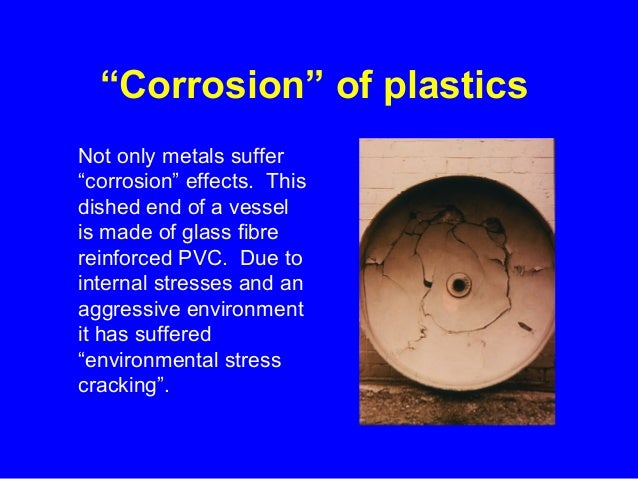 “Corrosion” of plastics

Not only metals suffer “corrosion” effects. This dished end of a vessel is made of glass fibre reinforced PVC. Due to internal stresses and an aggressive environment it has suffered “environmental stress cracking”.